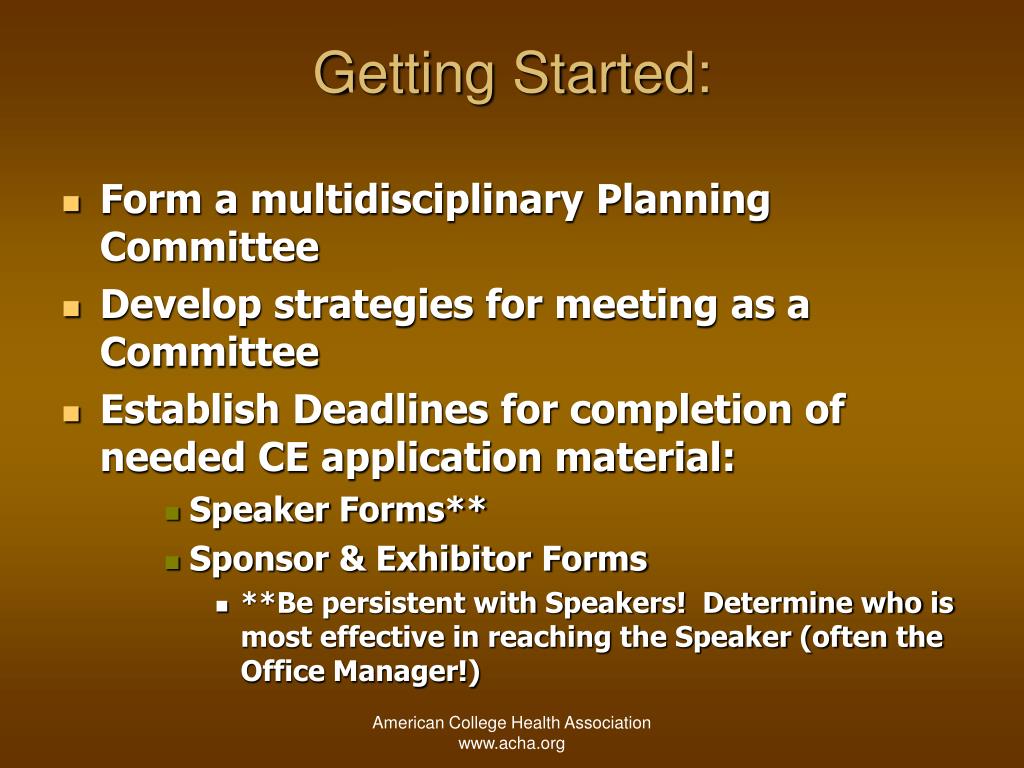 Getting Started:

- Form a multidisciplinary Planning Committee
- Develop strategies for meeting as a Committee
- Establish Deadlines for completion of needed CE application material:
  - Speaker Forms**
  - Sponsor & Exhibitor Forms
    - **Be persistent with Speakers! Determine who is most effective in reaching the Speaker (often the Office Manager!)

American College Health Association
www.acha.org